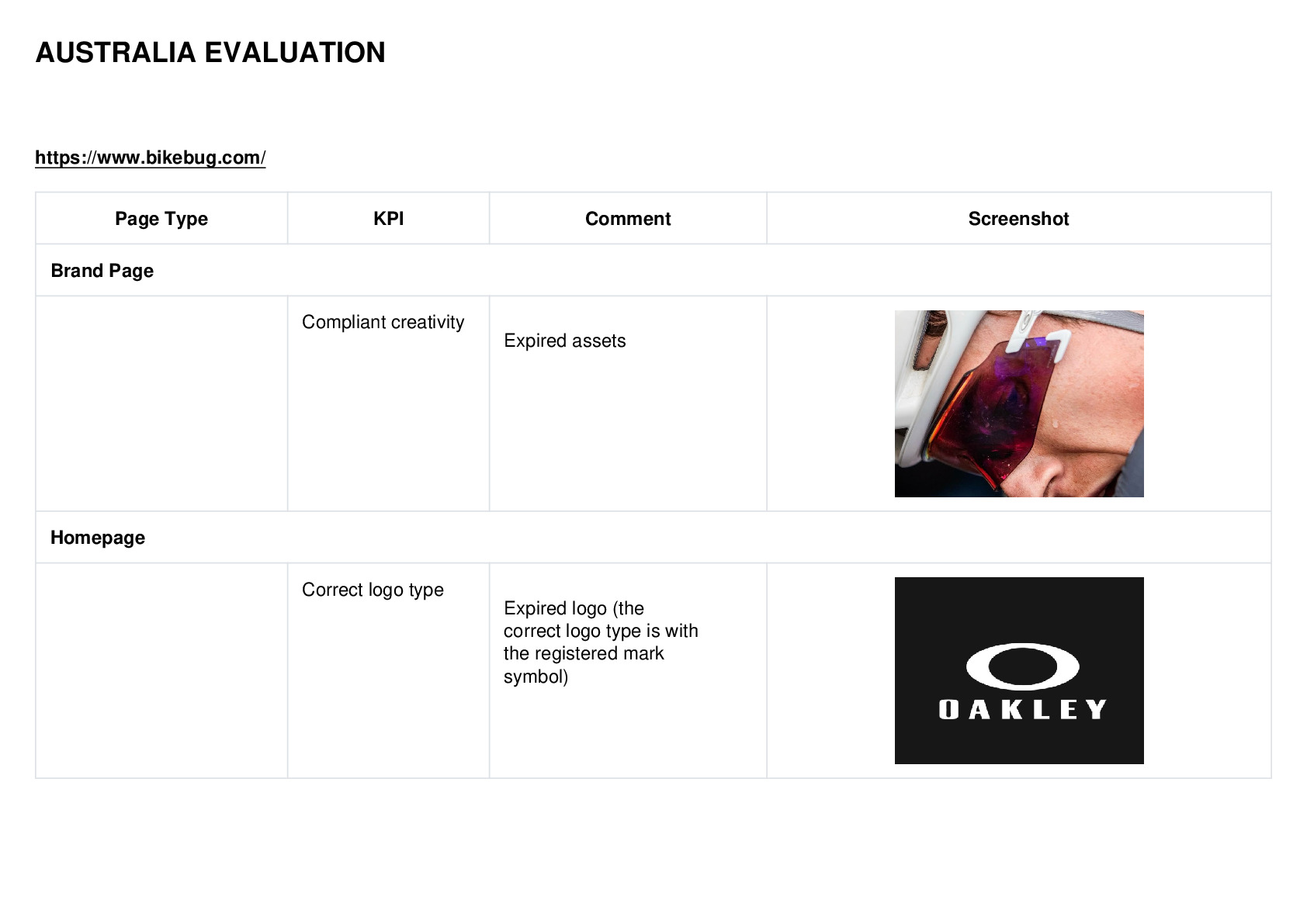 AUSTRALIA EVALUATION

https://www.bikebug.com/

| Page Type | KPI | Comment | Screenshot |
|---|---|---|---|
| Brand Page | | | |
| | Compliant creativity | Expired assets | |
| Homepage | | | |
| | Correct logo type | Expired logo (the correct logo type is with the registered mark symbol) | OAKLEY |